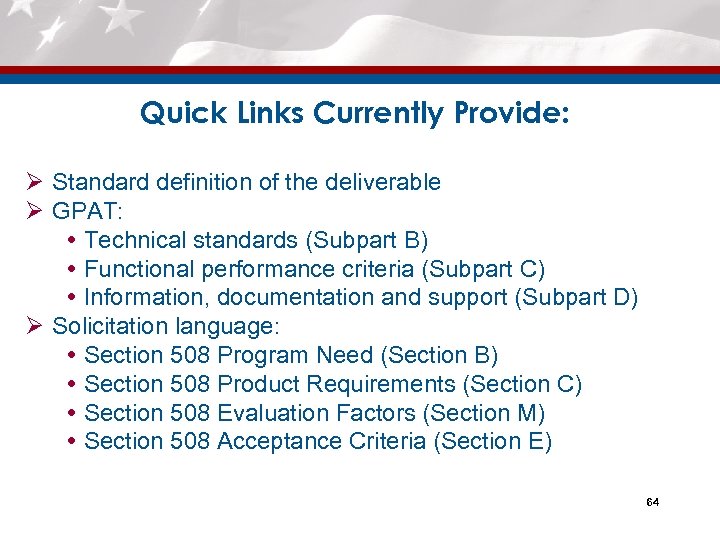 Quick Links Currently Provide:

➢ Standard definition of the deliverable
➢ GPAT:
• Technical standards (Subpart B)
• Functional performance criteria (Subpart C)
• Information, documentation and support (Subpart D)
➢ Solicitation language:
• Section 508 Program Need (Section B)
• Section 508 Product Requirements (Section C)
• Section 508 Evaluation Factors (Section M)
• Section 508 Acceptance Criteria (Section E)

64